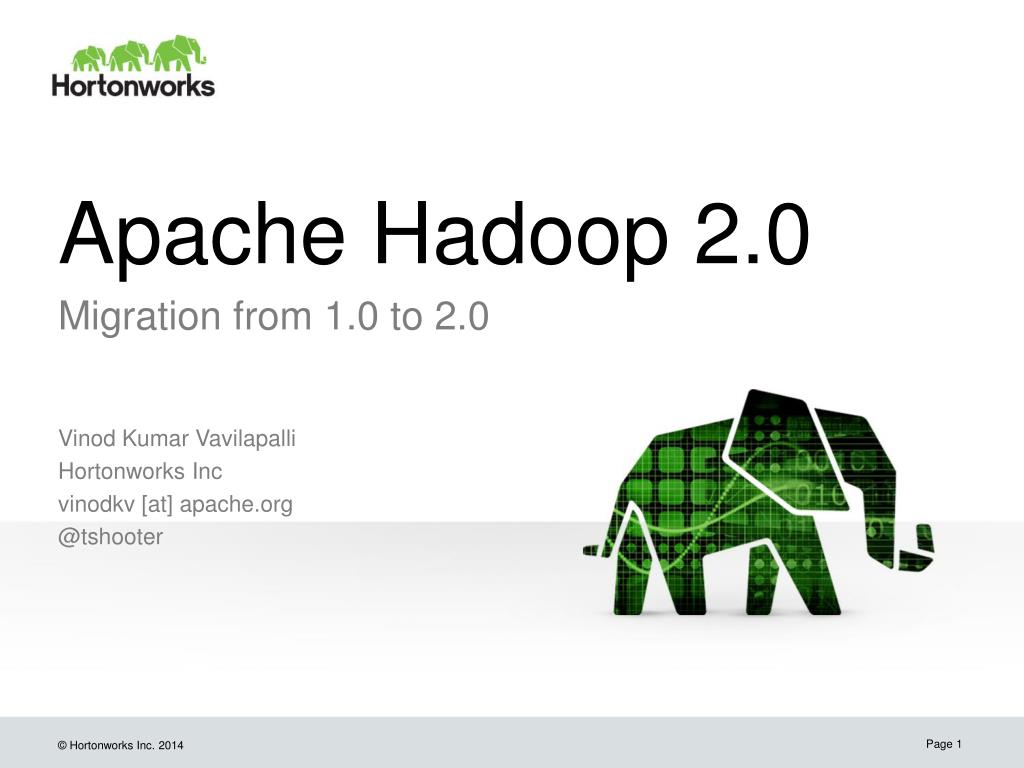 Hortonworks

Apache Hadoop 2.0

Migration from 1.0 to 2.0

Vinod Kumar Vavilapalli
Hortonworks Inc
vinodkv [at] apache.org
@tshooter

© Hortonworks Inc. 2014

Page 1